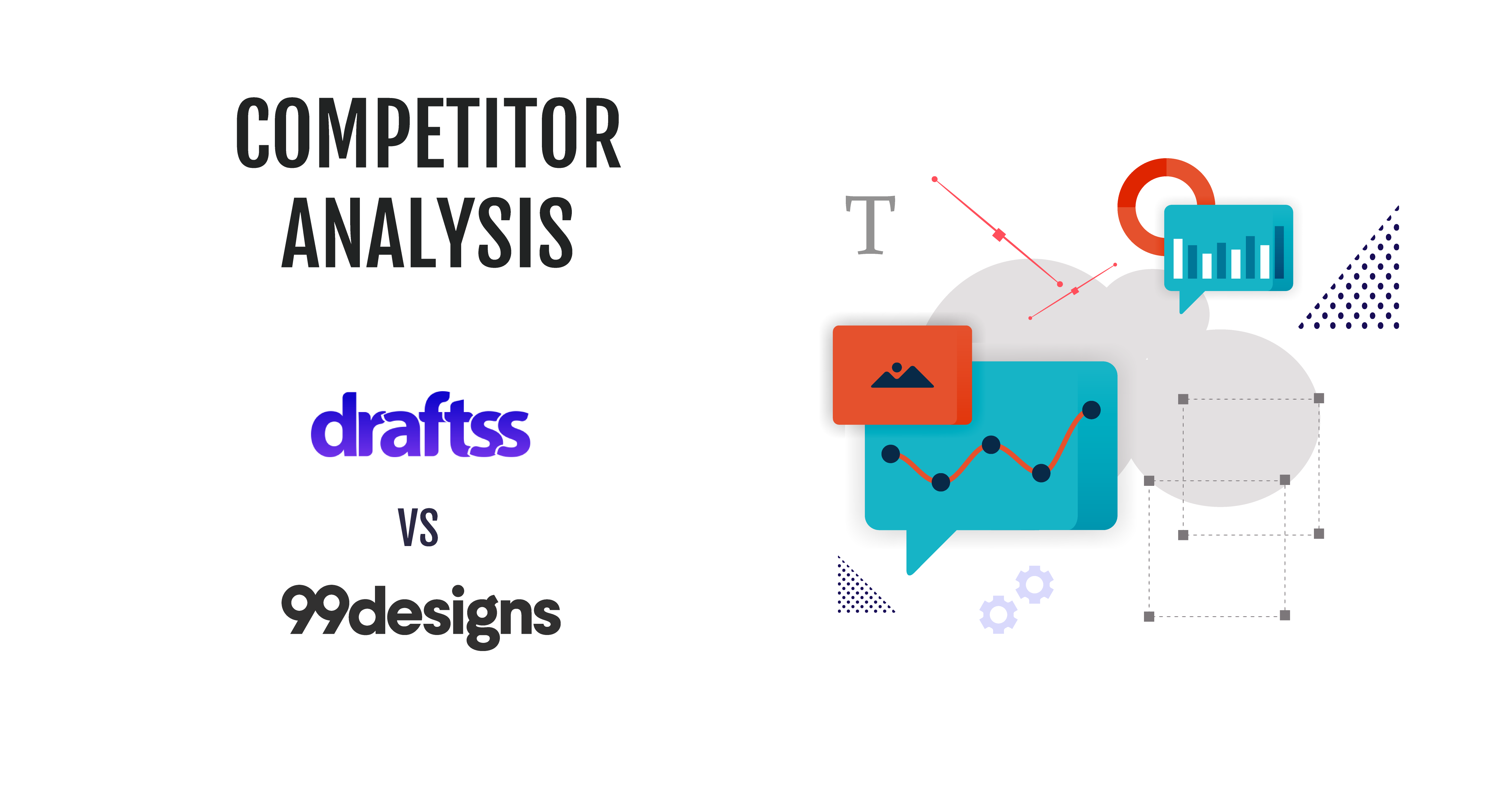 COMPETITOR ANALYSIS

draftss

VS

99designs

T